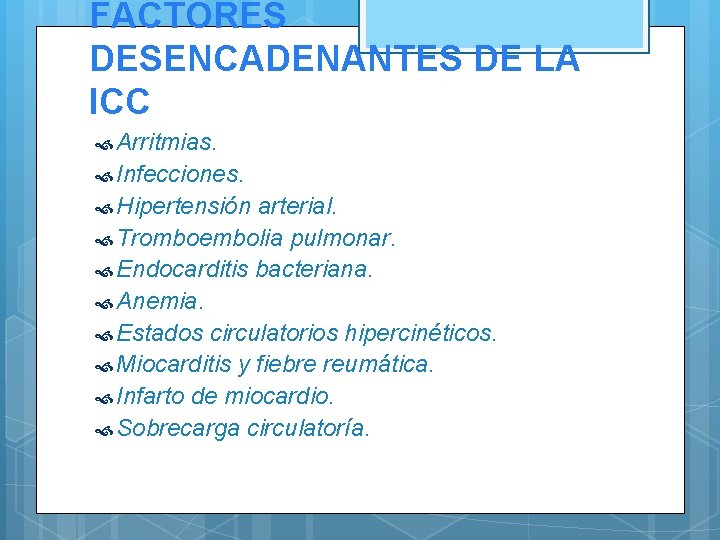 FACTORES DESENCADENANTES DE LA ICC

Arritmias.
Infecciones.
Hipertensión arterial.
Tromboembolia pulmonar.
Endocarditis bacteriana.
Anemia.
Estados circulatorios hipercinéticos.
Miocarditis y fiebre reumática.
Infarto de miocardio.
Sobrecarga circulatoría.